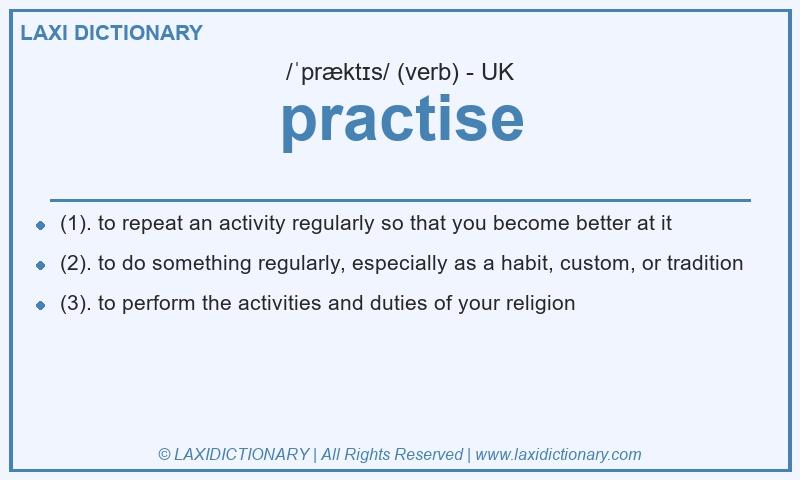 LAXI DICTIONARY

/ˈpræktɪs/ (verb) - UK

practise

- (1). to repeat an activity regularly so that you become better at it
- (2). to do something regularly, especially as a habit, custom, or tradition
- (3). to perform the activities and duties of your religion

© LAXIDICTIONARY | All Rights Reserved | www.laxidictionary.com